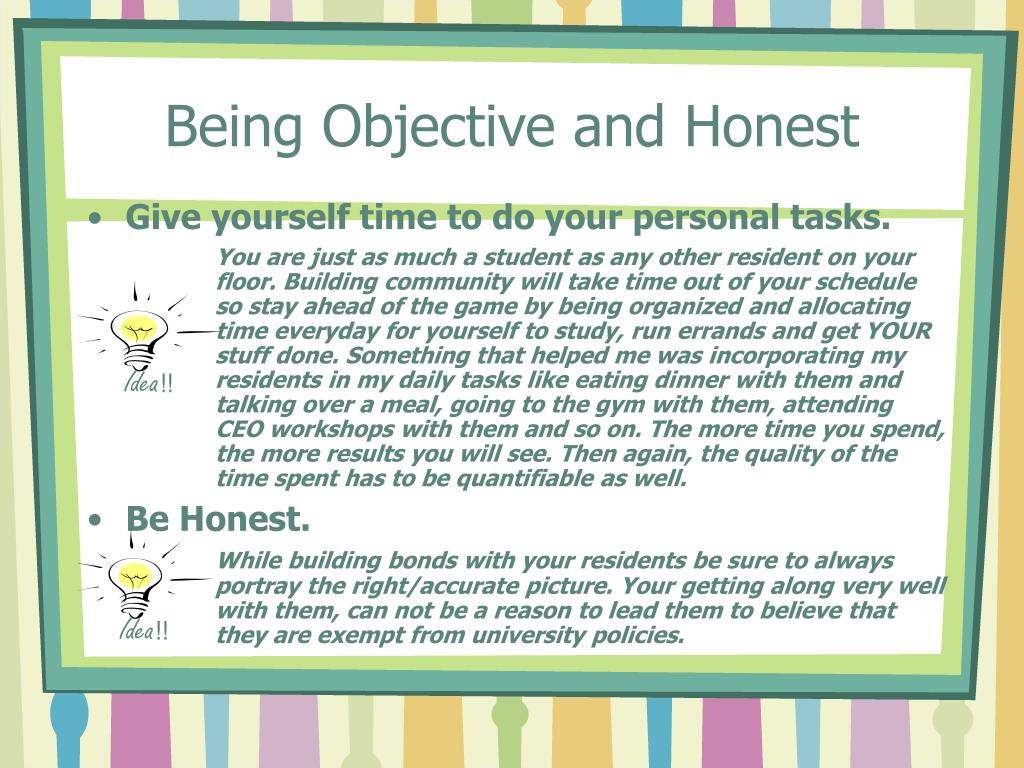 Being Objective and Honest

• Give yourself time to do your personal tasks.

Idea!!

You are just as much a student as any other resident on your floor. Building community will take time out of your schedule so stay ahead of the game by being organized and allocating time everyday for yourself to study, run errands and get YOUR stuff done. Something that helped me was incorporating my residents in my daily tasks like eating dinner with them and talking over a meal, going to the gym with them, attending CEO workshops with them and so on. The more time you spend, the more results you will see. Then again, the quality of the time spent has to be quantifiable as well.

• Be Honest.

Idea!!

While building bonds with your residents be sure to always portray the right/accurate picture. Your getting along very well with them, can not be a reason to lead them to believe that they are exempt from university policies.